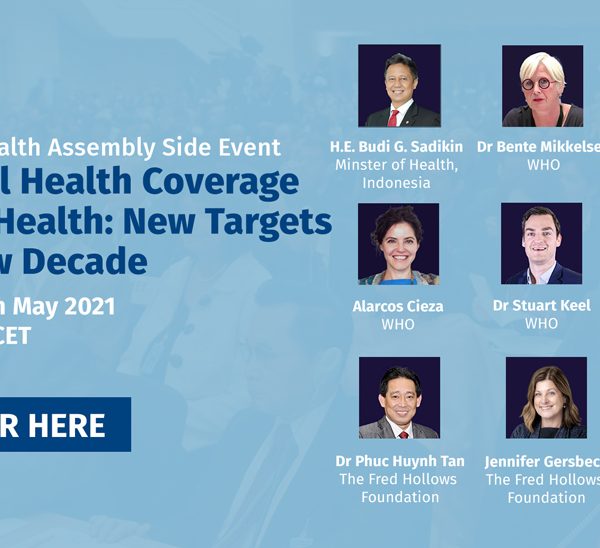 alth Assembly Side Event
l Health Coverage
Health: New Targets
w Decade

h May 2021
CET

R HERE

H.E. Budi G. Sadikin
Minster of Health, Indonesia

Dr Bente Mikkelse
WHO

Alarcos Cieza
WHO

Dr Stuart Keel
WHO

Dr Phuc Huynh Tan
The Fred Hollows Foundation

Jennifer Gersbec
The Fred Hollows Foundation